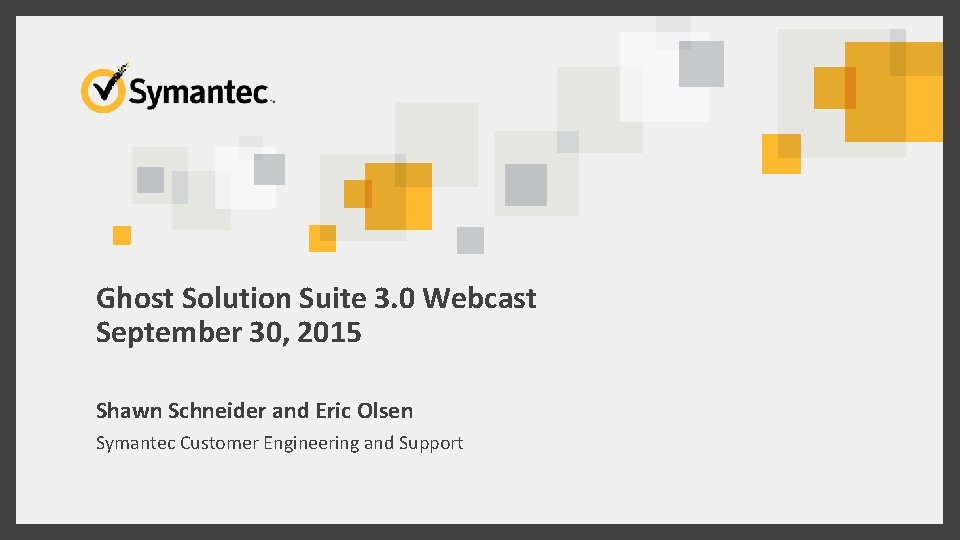 Symantec.

Ghost Solution Suite 3.0 Webcast
September 30, 2015

Shawn Schneider and Eric Olsen

Symantec Customer Engineering and Support